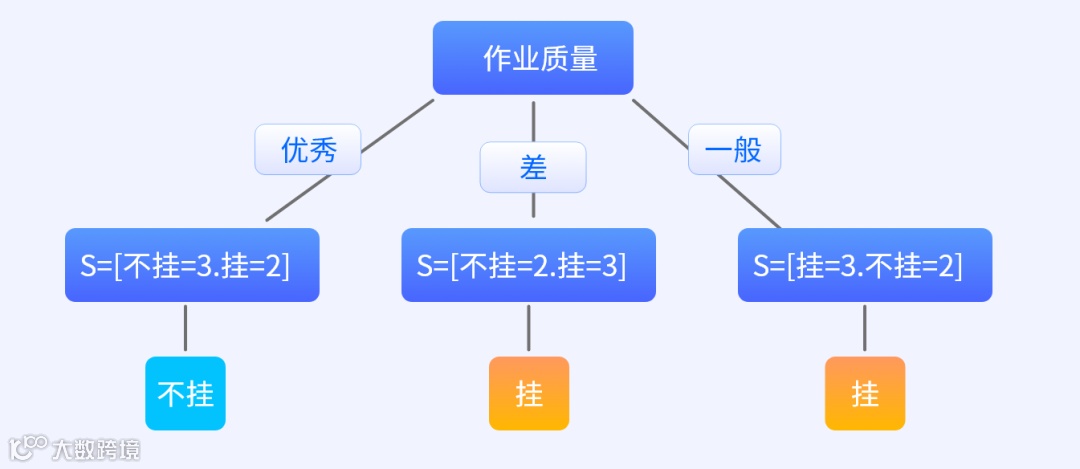 作业质量

优秀

差

一般

S=[不挂=3.挂=2]

S=[不挂=2.挂=3]

S=[挂=3.不挂=2]

不挂

挂

挂

大数跨境